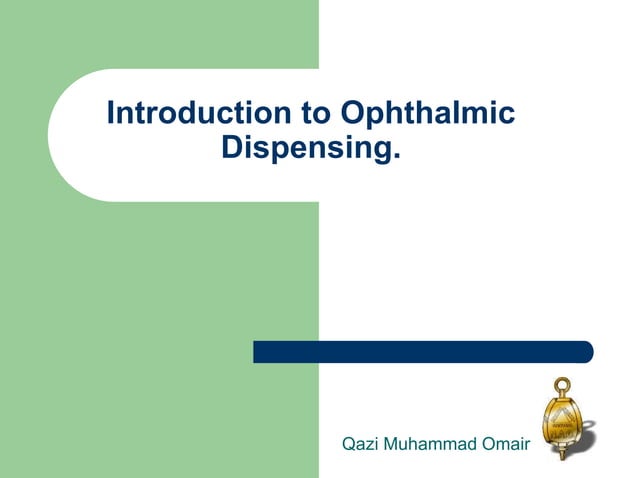 Introduction to Ophthalmic Dispensing.

Qazi Muhammad Omair